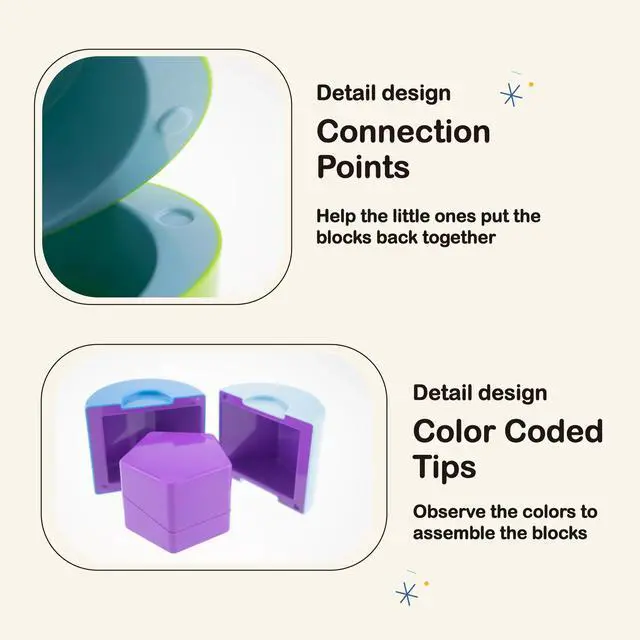 Detail design
Connection Points

Help the little ones put the blocks back together

Detail design
Color Coded Tips

Observe the colors to assemble the blocks